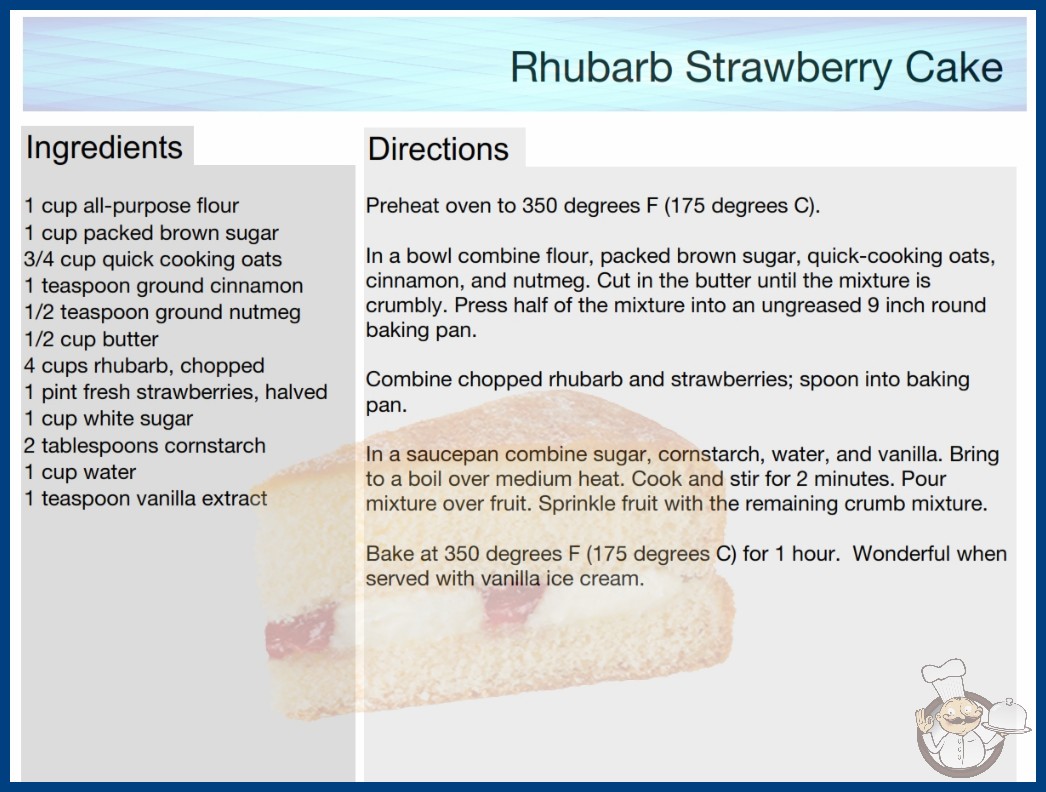 Rhubarb Strawberry Cake

Ingredients

1 cup all-purpose flour
1 cup packed brown sugar
3/4 cup quick cooking oats
1 teaspoon ground cinnamon
1/2 teaspoon ground nutmeg
1/2 cup butter
4 cups rhubarb, chopped
1 pint fresh strawberries, halved
1 cup white sugar
2 tablespoons cornstarch
1 cup water
1 teaspoon vanilla extract

Directions

Preheat oven to 350 degrees F (175 degrees C).

In a bowl combine flour, packed brown sugar, quick-cooking oats, cinnamon, and nutmeg. Cut in the butter until the mixture is crumbly. Press half of the mixture into an ungreased 9 inch round baking pan.

Combine chopped rhubarb and strawberries; spoon into baking pan.

In a saucepan combine sugar, cornstarch, water, and vanilla. Bring to a boil over medium heat. Cook and stir for 2 minutes. Pour mixture over fruit. Sprinkle fruit with the remaining crumb mixture.

Bake at 350 degrees F (175 degrees C) for 1 hour. Wonderful when served with vanilla ice cream.